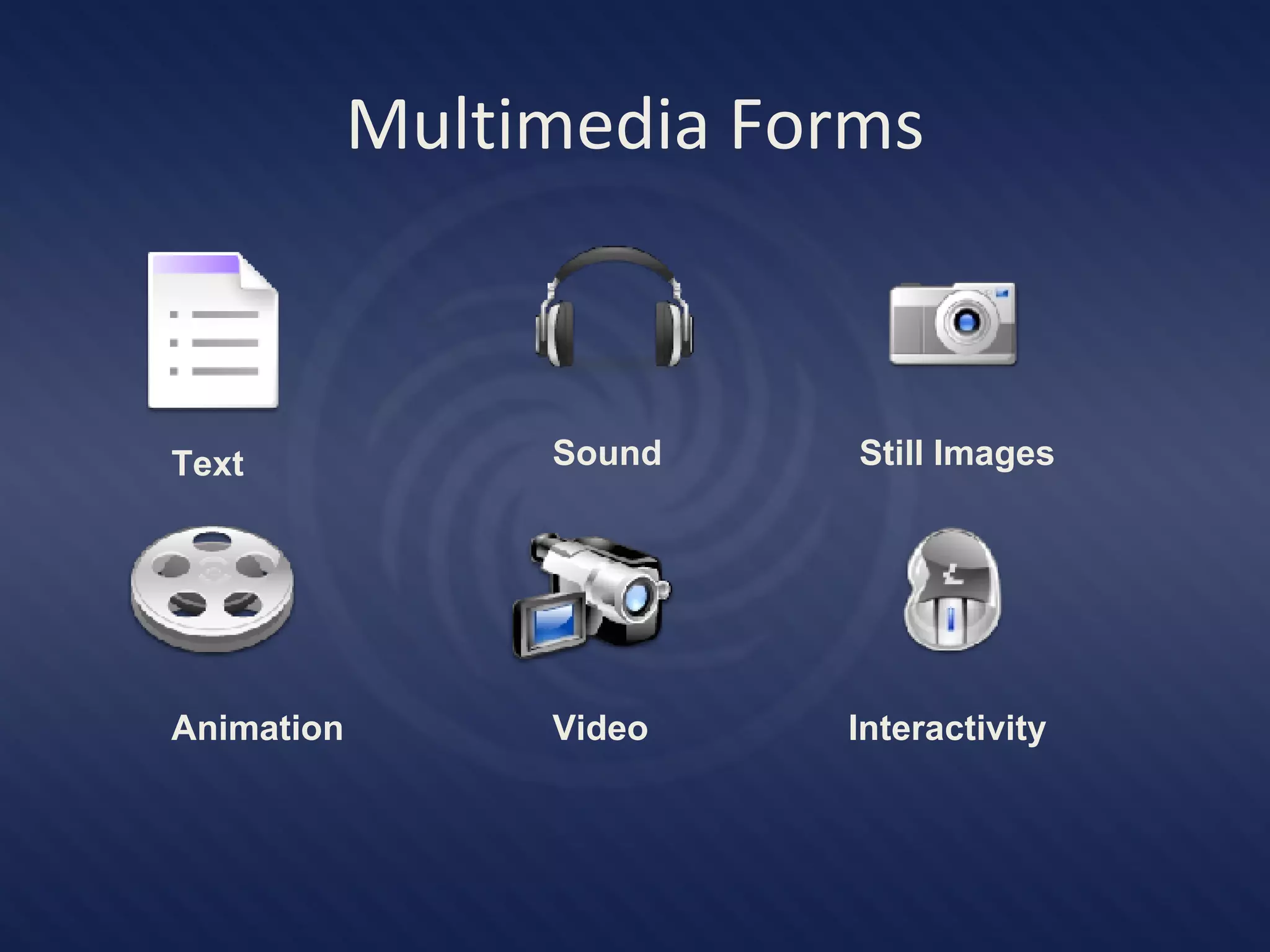 Multimedia Forms

Text

Sound

Still Images

Animation

Video

Interactivity